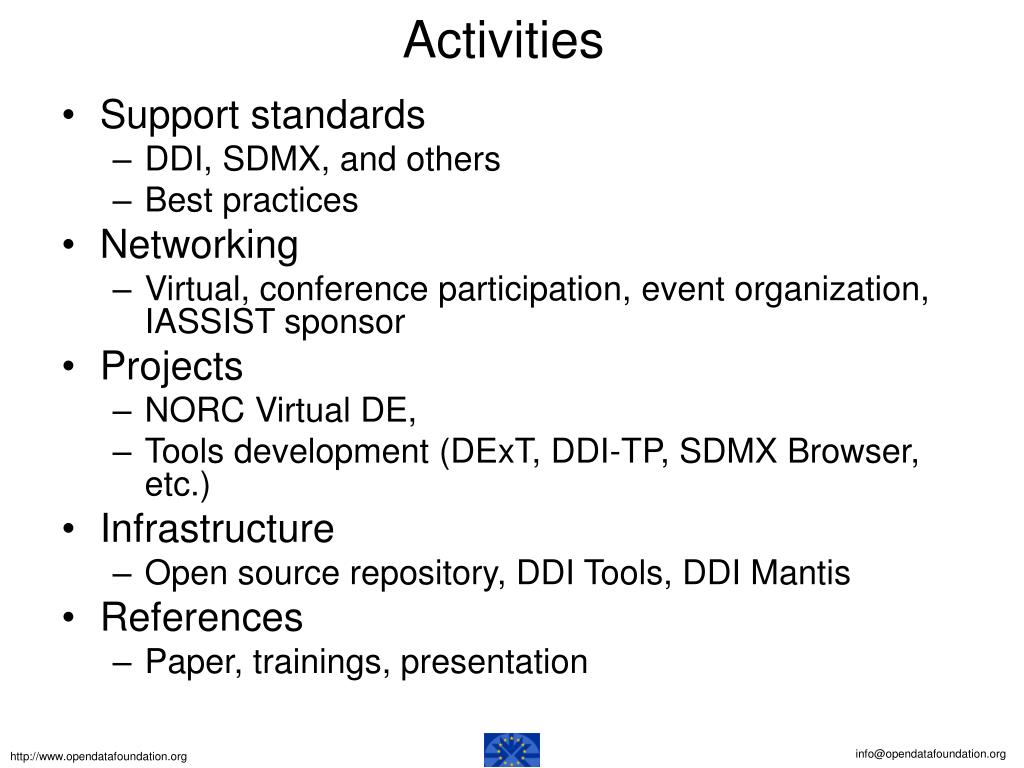 Activities

• Support standards
– DDI, SDMX, and others
– Best practices
• Networking
– Virtual, conference participation, event organization, IASSIST sponsor
• Projects
– NORC Virtual DE,
– Tools development (DExT, DDI-TP, SDMX Browser, etc.)
• Infrastructure
– Open source repository, DDI Tools, DDI Mantis
• References
– Paper, trainings, presentation

http://www.opendatafoundation.org

info@opendatafoundation.org